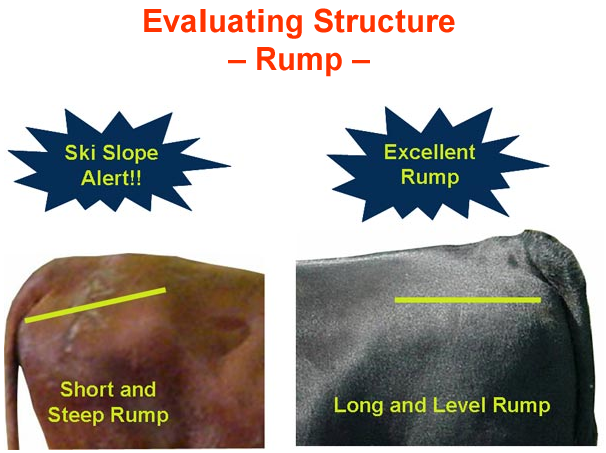 Evaluating Structure
– Rump –

Ski Slope Alert!!

Excellent Rump

Short and Steep Rump

Long and Level Rump